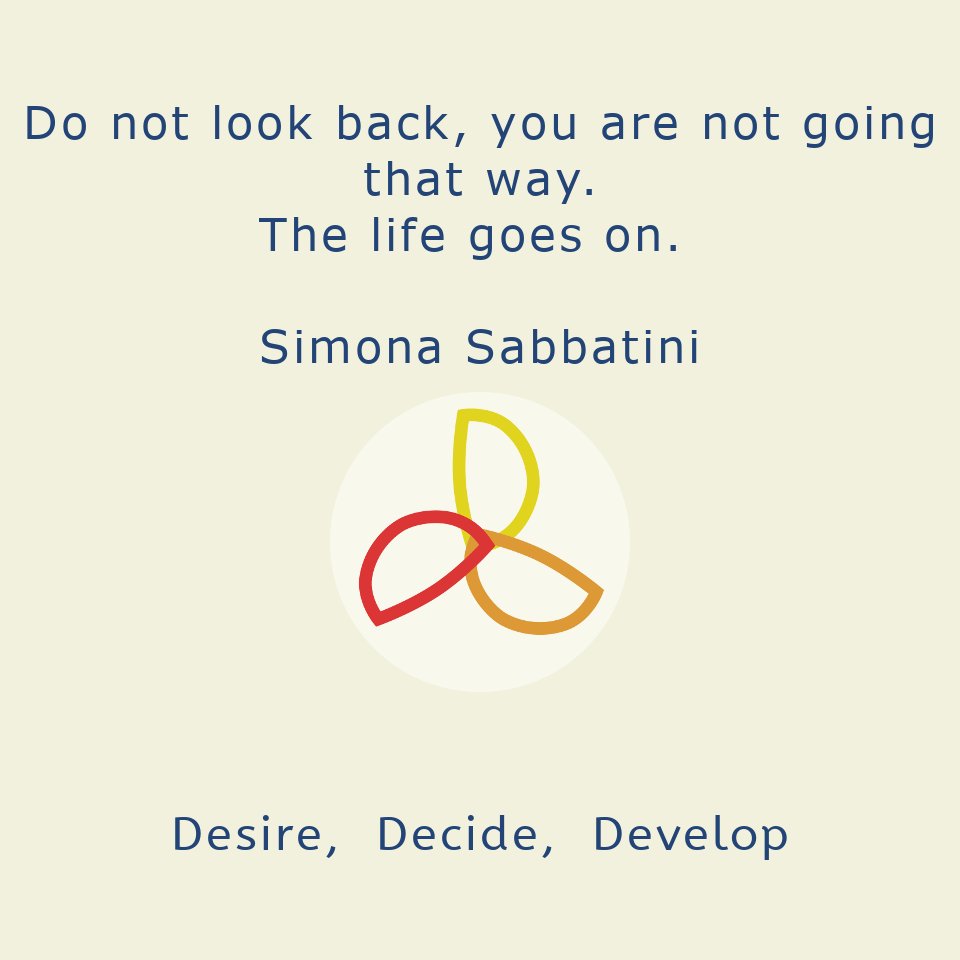 Do not look back, you are not going that way.
The life goes on.

Simona Sabbatini

Desire, Decide, Develop